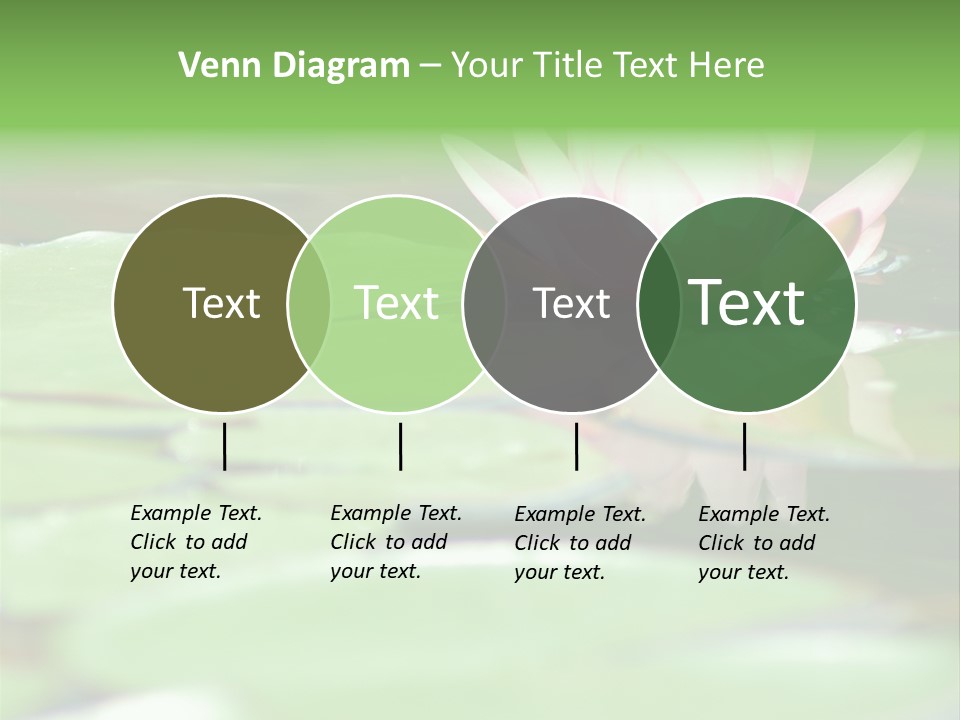 Venn Diagram – Your Title Text Here

Text

Text

Text

Text

Example Text. Click to add your text.

Example Text. Click to add your text.

Example Text. Click to add your text.

Example Text. Click to add your text.